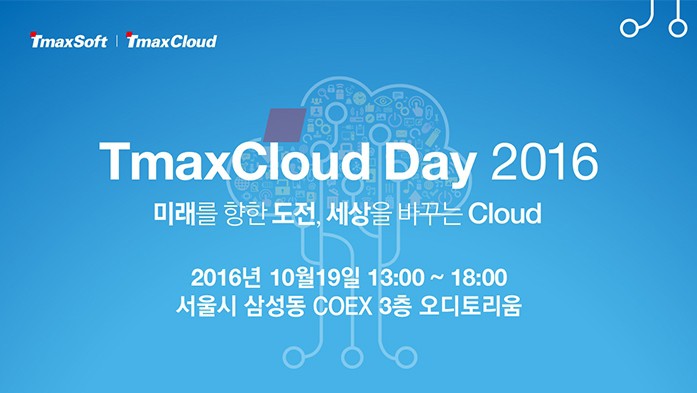 TmaxSoft | TmaxCloud

TmaxCloud Day 2016

미래를 향한 도전, 세상을 바꾸는 Cloud

2016년 10월19일 13:00 ~ 18:00
서울시 삼성동 COEX 3층 오디토리움